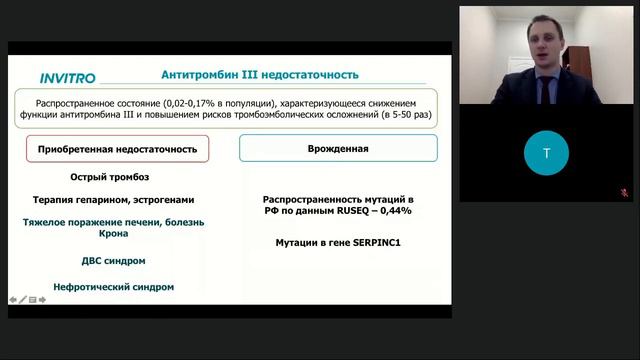 INVITRO

Антитромбин III недостаточность

Распространенное состояние (0,02-0,17% в популяции), характеризующееся снижением функции антитромбина III и повышением рисков тромбоэмболических осложнений (в 5-50 раз)

Приобретенная недостаточность

Острый тромбоз

Терапия гепарином, эстрогенами

Тяжелое поражение печени, болезнь Крона

ДВС синдром

Нефротический синдром

Врожденная

Распространенность мутаций в РФ по данным RUSEQ – 0,44%

Мутации в гене SERPINC1

T